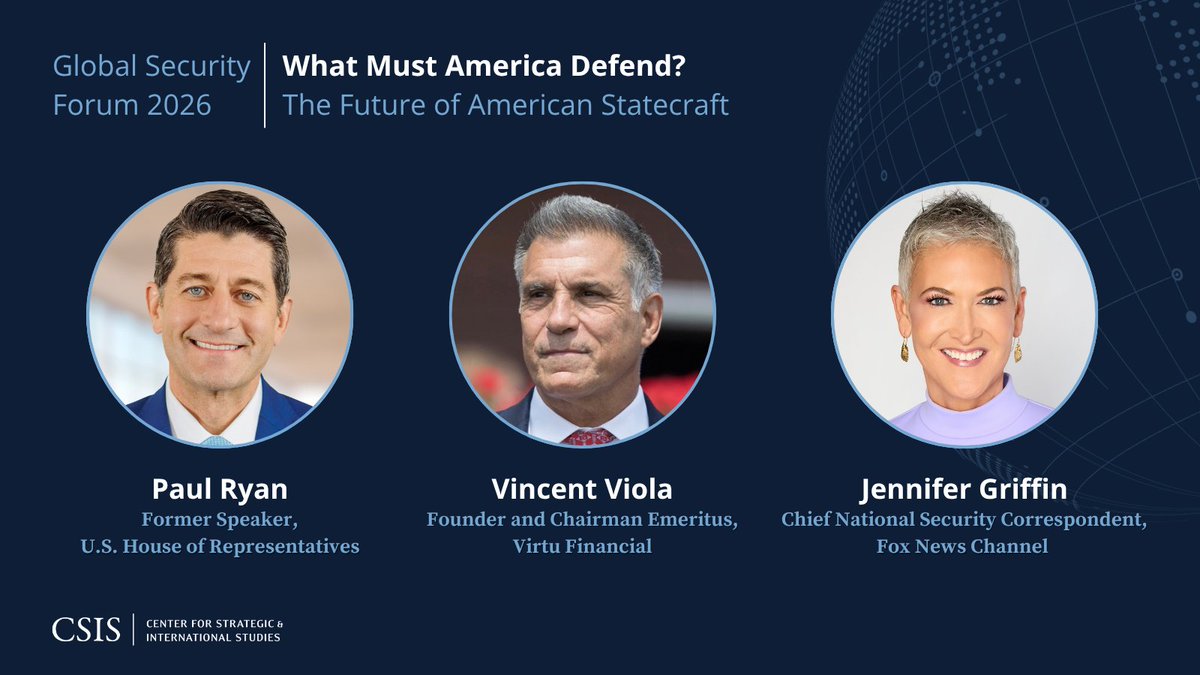 Global Security Forum 2026

What Must America Defend?
The Future of American Statecraft

Paul Ryan
Former Speaker, U.S. House of Representatives

Vincent Viola
Founder and Chairman Emeritus, Virtu Financial

Jennifer Griffin
Chief National Security Correspondent, Fox News Channel

CSIS | CENTER FOR STRATEGIC & INTERNATIONAL STUDIES